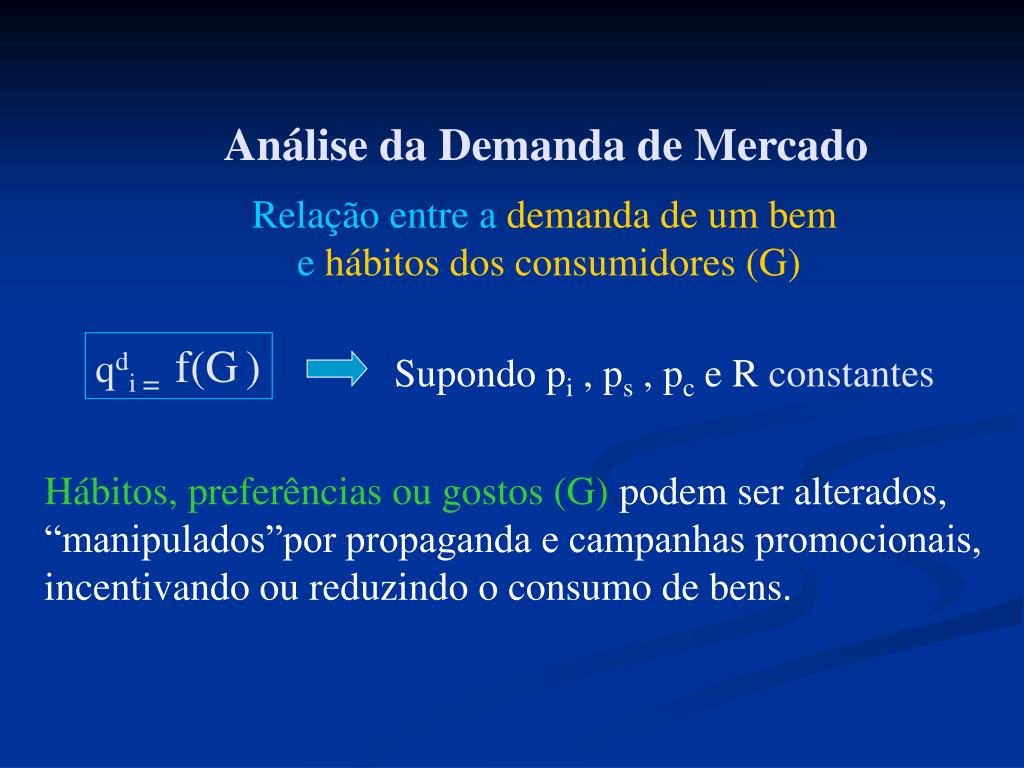 Análise da Demanda de Mercado

Relação entre a demanda de um bem e hábitos dos consumidores (G)

$q^d_i = f(G)$

Supondo $p_i$ , $p_s$ , $p_c$ e R constantes

Hábitos, preferências ou gostos (G) podem ser alterados, “manipulados”por propaganda e campanhas promocionais, incentivando ou reduzindo o consumo de bens.